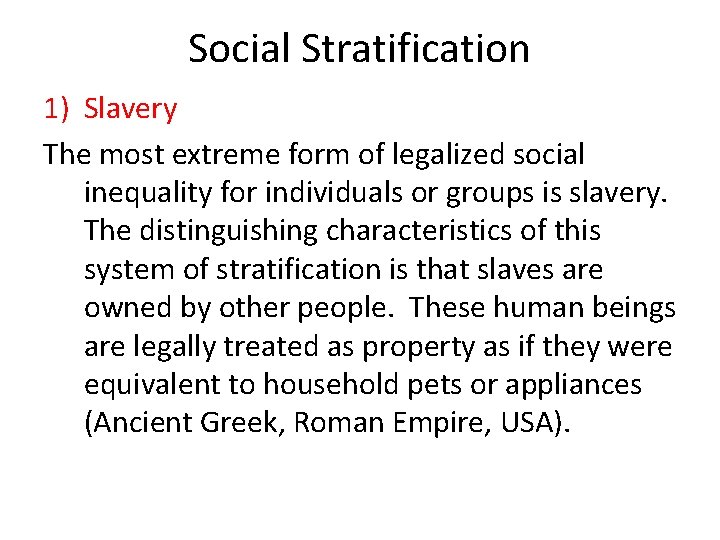 Social Stratification

1) Slavery

The most extreme form of legalized social inequality for individuals or groups is slavery. The distinguishing characteristics of this system of stratification is that slaves are owned by other people. These human beings are legally treated as property as if they were equivalent to household pets or appliances (Ancient Greek, Roman Empire, USA).